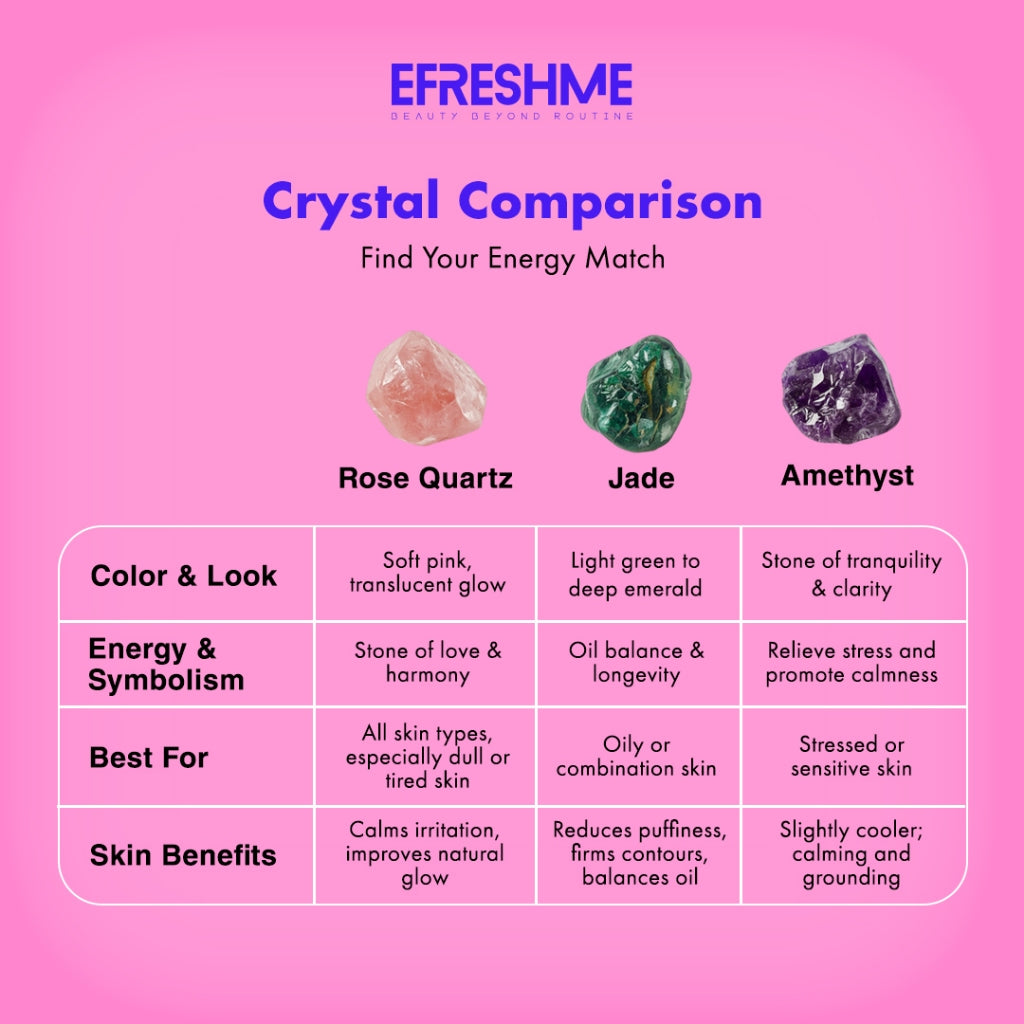 EFRESHME
BEAUTY BEYOND ROUTINE

Crystal Comparison

Find Your Energy Match

|  | Rose Quartz | Jade | Amethyst |
|---|---|---|---|
| Color & Look | Soft pink, translucent glow | Light green to deep emerald | Stone of tranquility & clarity |
| Energy & Symbolism | Stone of love & harmony | Oil balance & longevity | Relieve stress and promote calmness |
| Best For | All skin types, especially dull or tired skin | Oily or combination skin | Stressed or sensitive skin |
| Skin Benefits | Calms irritation, improves natural glow | Reduces puffiness, firms contours, balances oil | Slightly cooler; calming and grounding |